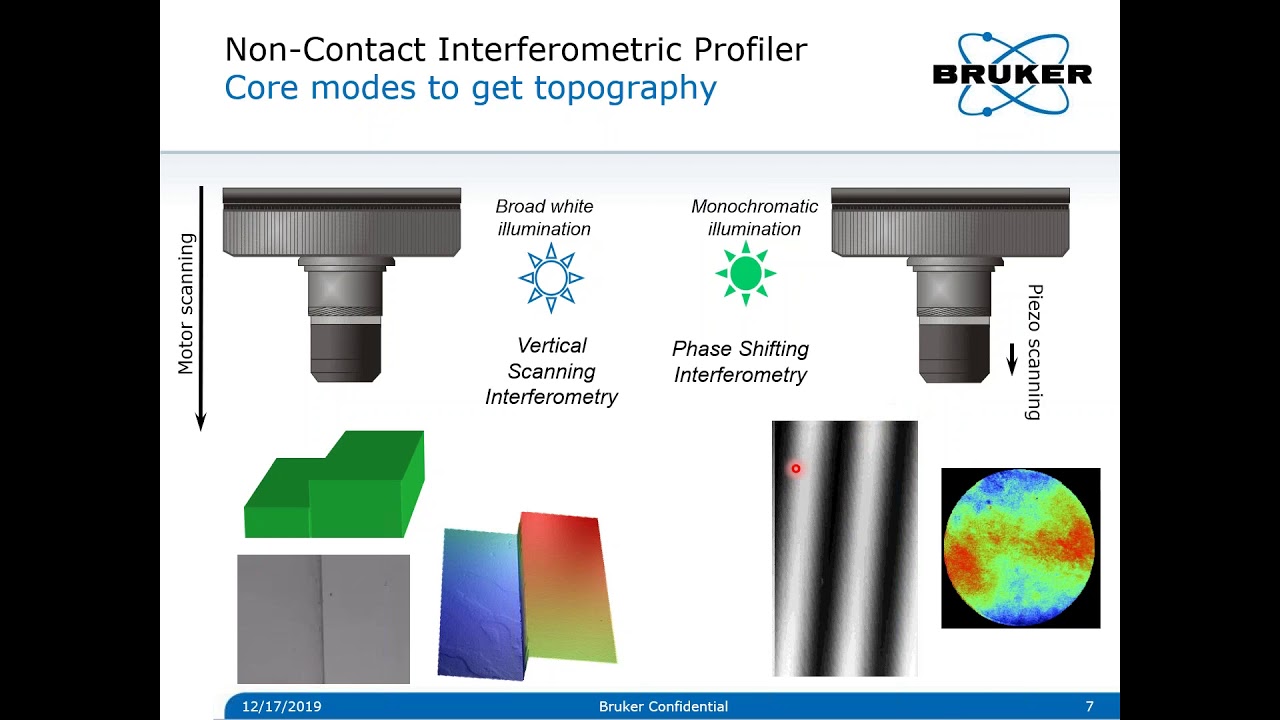 Non-Contact Interferometric Profiler
Core modes to get topography

BRUKER

Motor scanning

Broad white illumination

Vertical Scanning Interferometry

Monochromatic illumination

Phase Shifting Interferometry

Piezo scanning

12/17/2019 Bruker Confidential 7